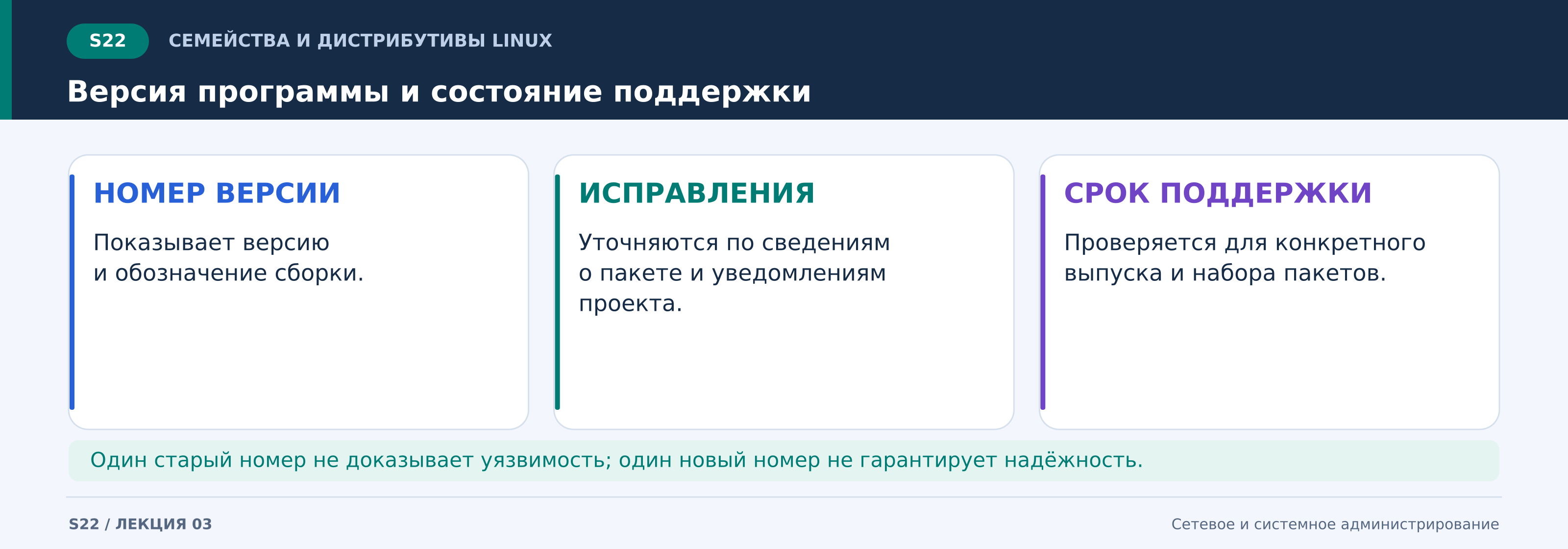 S22 СЕМЕЙСТВА И ДИСТРИБУТИВЫ LINUX

Версия программы и состояние поддержки

НОМЕР ВЕРСИИ

Показывает версию и обозначение сборки.

ИСПРАВЛЕНИЯ

Уточняются по сведениям о пакете и уведомлениям проекта.

СРОК ПОДДЕРЖКИ

Проверяется для конкретного выпуска и набора пакетов.

Один старый номер не доказывает уязвимость; один новый номер не гарантирует надёжность.

S22 / ЛЕКЦИЯ 03

Сетевое и системное администрирование